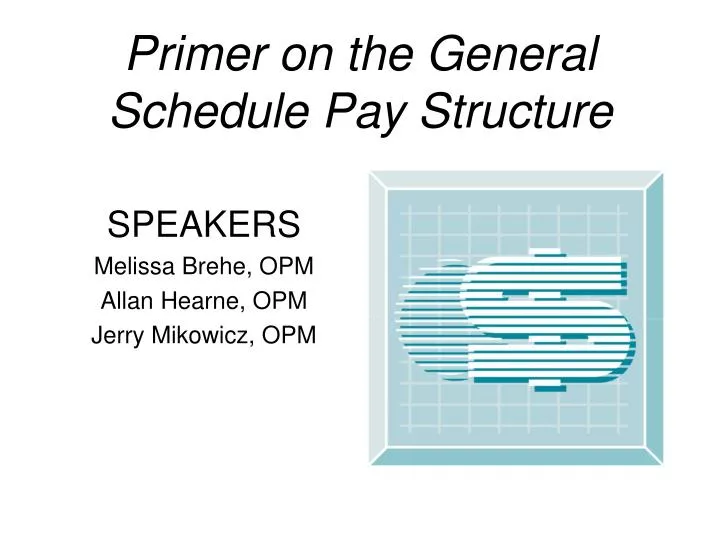 Primer on the General Schedule Pay Structure

SPEAKERS
Melissa Brehe, OPM
Allan Hearne, OPM
Jerry Mikowicz, OPM